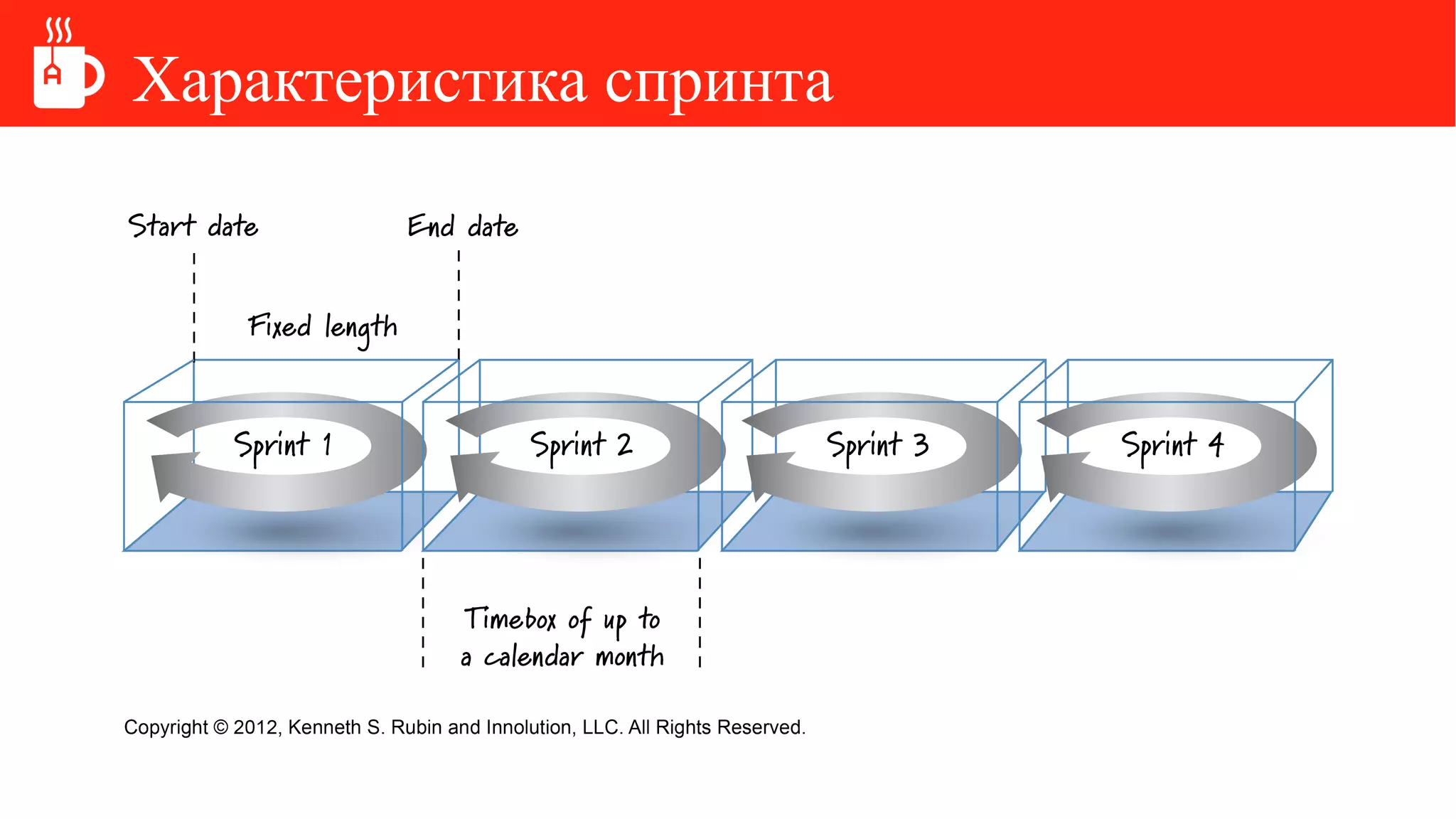 Характеристика спринта

Start date

End date

Fixed length

Sprint 1

Sprint 2

Sprint 3

Sprint 4

Timebox of up to a calendar month

Copyright © 2012, Kenneth S. Rubin and Innolution, LLC. All Rights Reserved.